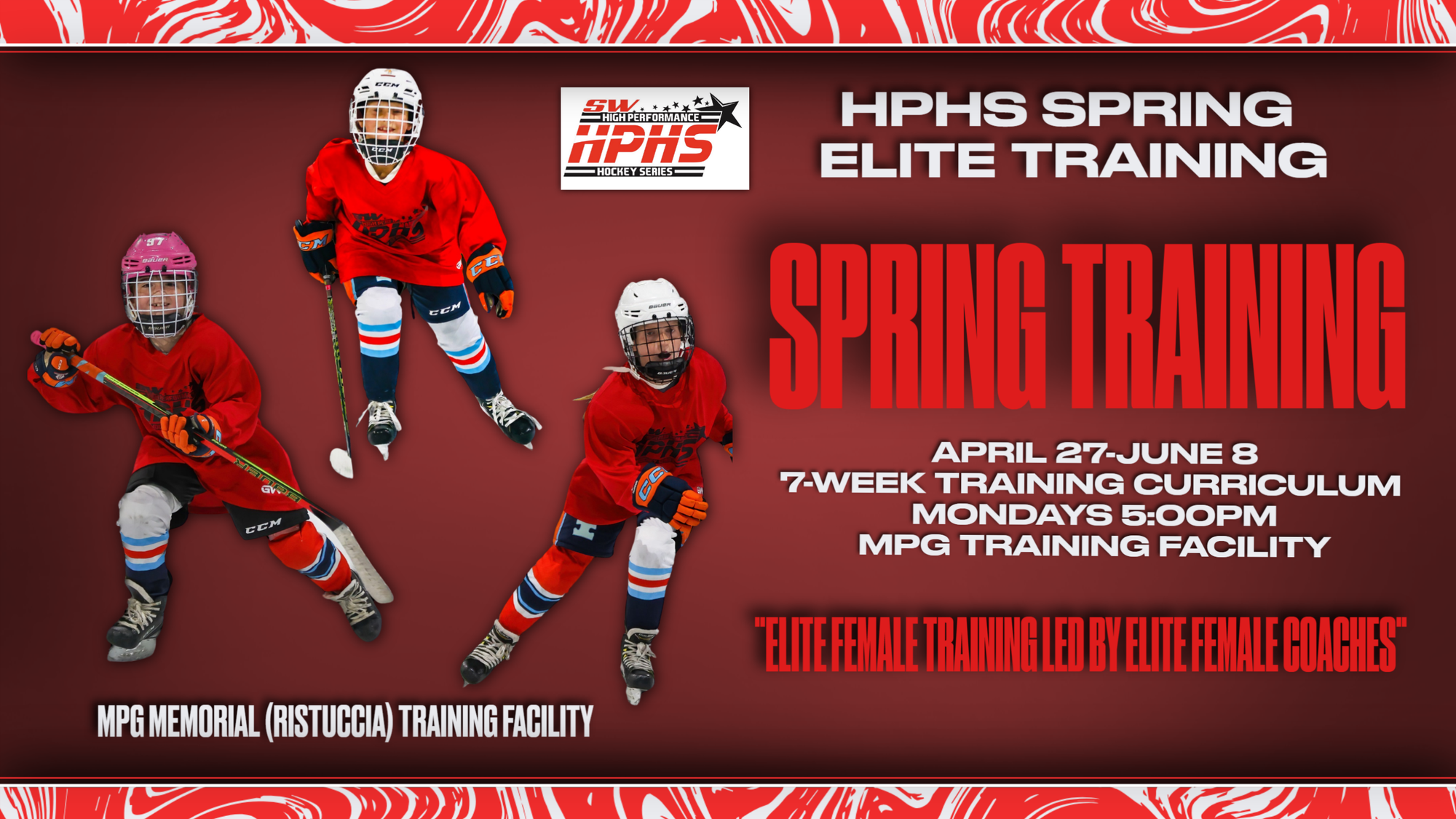 SW HIGH PERFORMANCE HPHS HOCKEY SERIES

HPHS SPRING ELITE TRAINING

SPRING TRAINING

APRIL 27-JUNE 8
7-WEEK TRAINING CURRICULUM
MONDAYS 5:00PM
MPG TRAINING FACILITY

"ELITE FEMALE TRAINING LED BY ELITE FEMALE COACHES"

MPG MEMORIAL (RISTUCCIA) TRAINING FACILITY